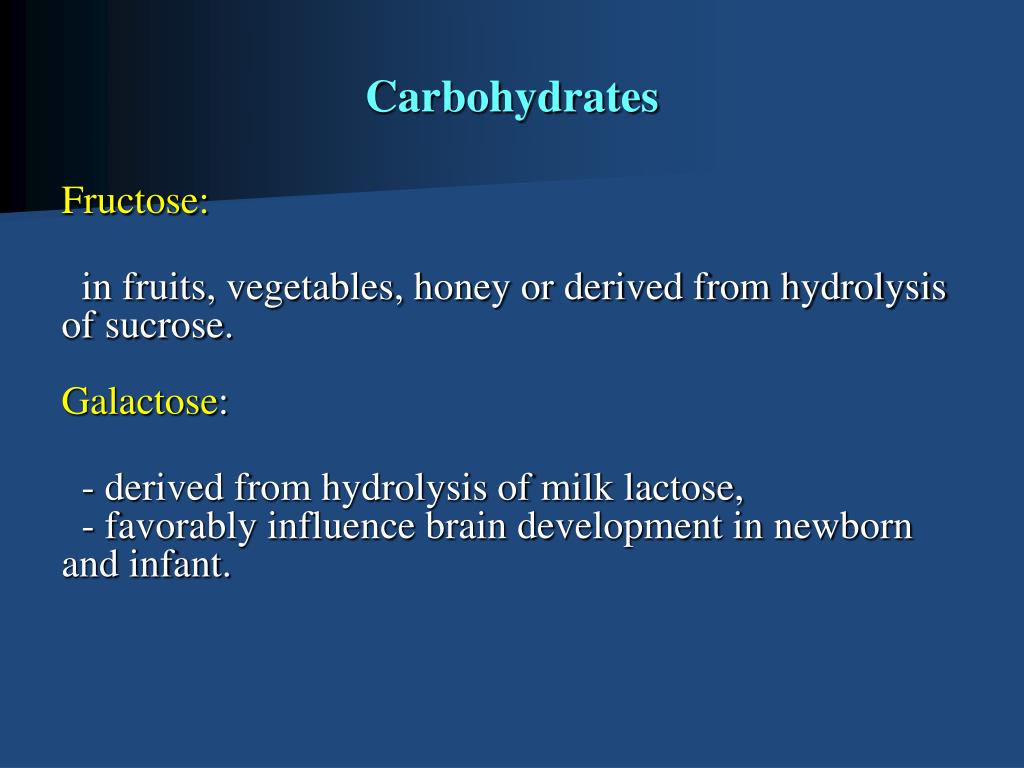 Carbohydrates

Fructose:

in fruits, vegetables, honey or derived from hydrolysis of sucrose.

Galactose:

- derived from hydrolysis of milk lactose,
- favorably influence brain development in newborn and infant.